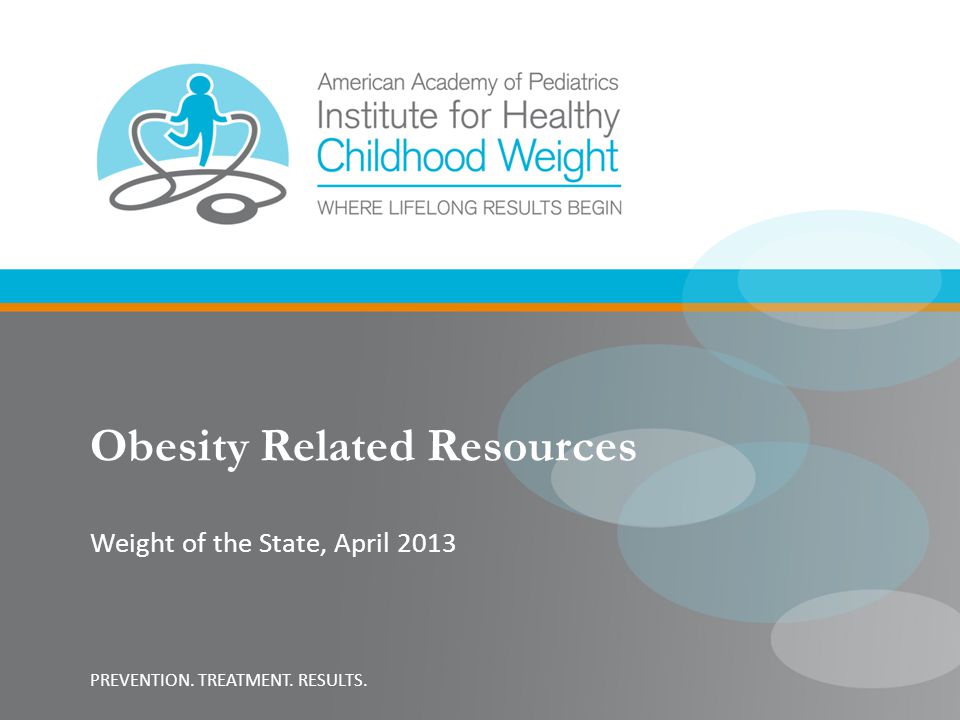 American Academy of Pediatrics
Institute for Healthy
Childhood Weight
WHERE LIFELONG RESULTS BEGIN

Obesity Related Resources

Weight of the State, April 2013

PREVENTION. TREATMENT. RESULTS.